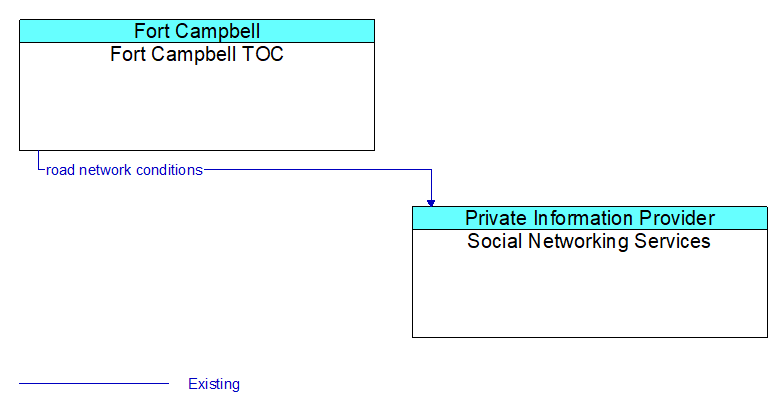 Fort Campbell
Fort Campbell TOC

road network conditions

Private Information Provider
Social Networking Services

Existing